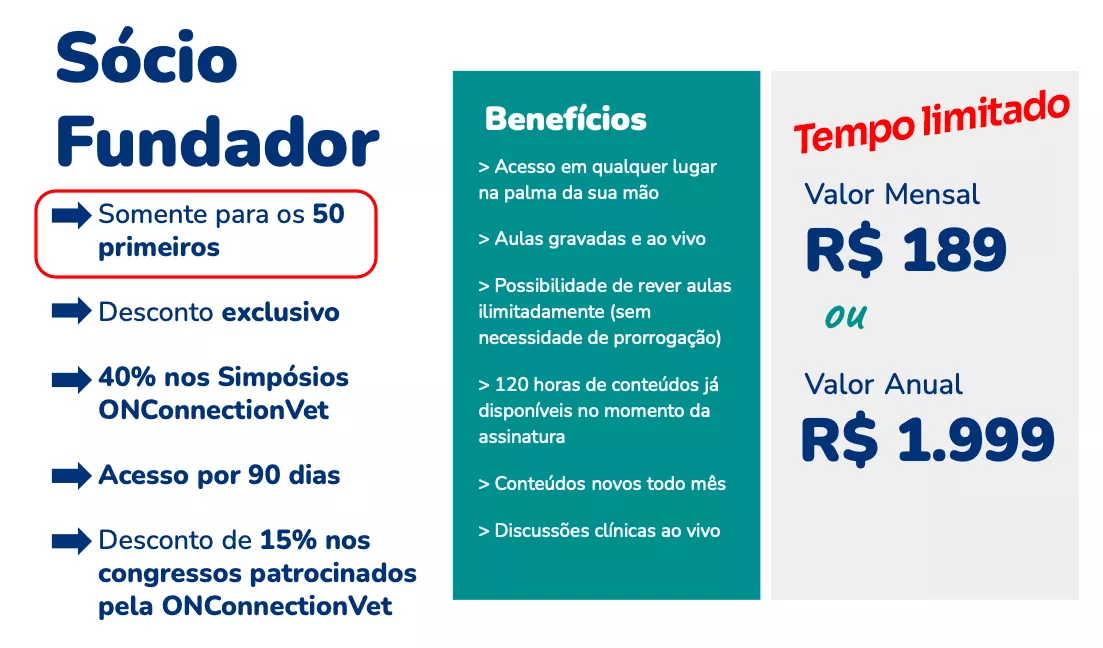 Sócio Fundador

Somente para os 50 primeiros

Desconto exclusivo

40% nos Simpósios ONConnectionVet

Acesso por 90 dias

Desconto de 15% nos congressos patrocinados pela ONConnectionVet

Benefícios

> Acesso em qualquer lugar na palma da sua mão

> Aulas gravadas e ao vivo

> Possibilidade de rever aulas ilimitadamente (sem necessidade de prorrogação)

> 120 horas de conteúdos já disponíveis no momento da assinatura

> Conteúdos novos todo mês

> Discussões clínicas ao vivo

Tempo limitado

Valor Mensal
R$ 189

ou

Valor Anual
R$ 1.999